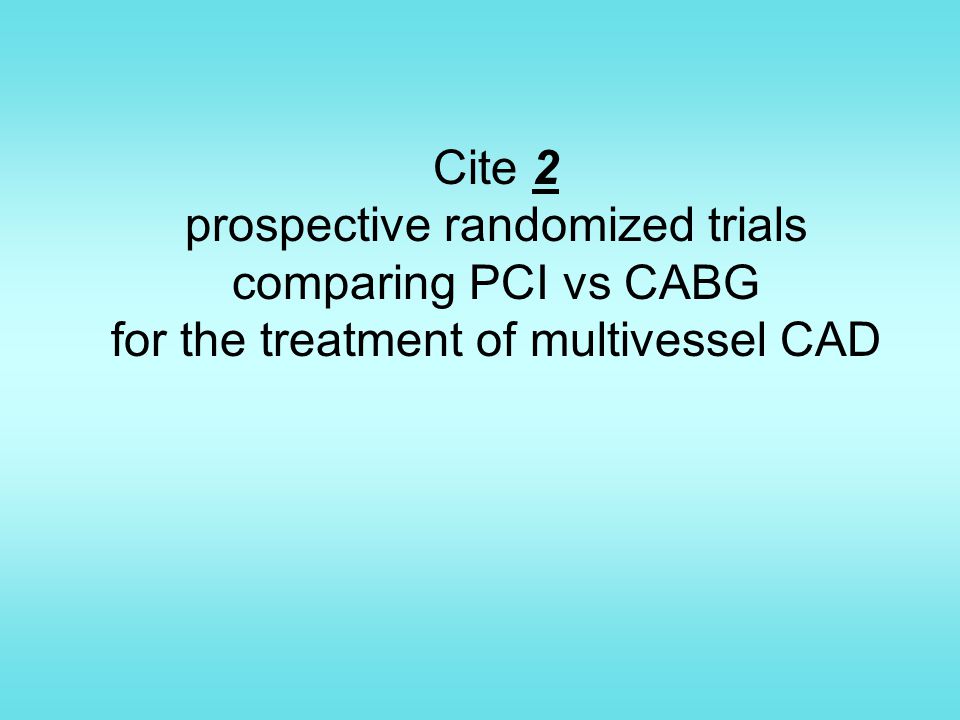 Cite 2
prospective randomized trials
comparing PCI vs CABG
for the treatment of multivessel CAD